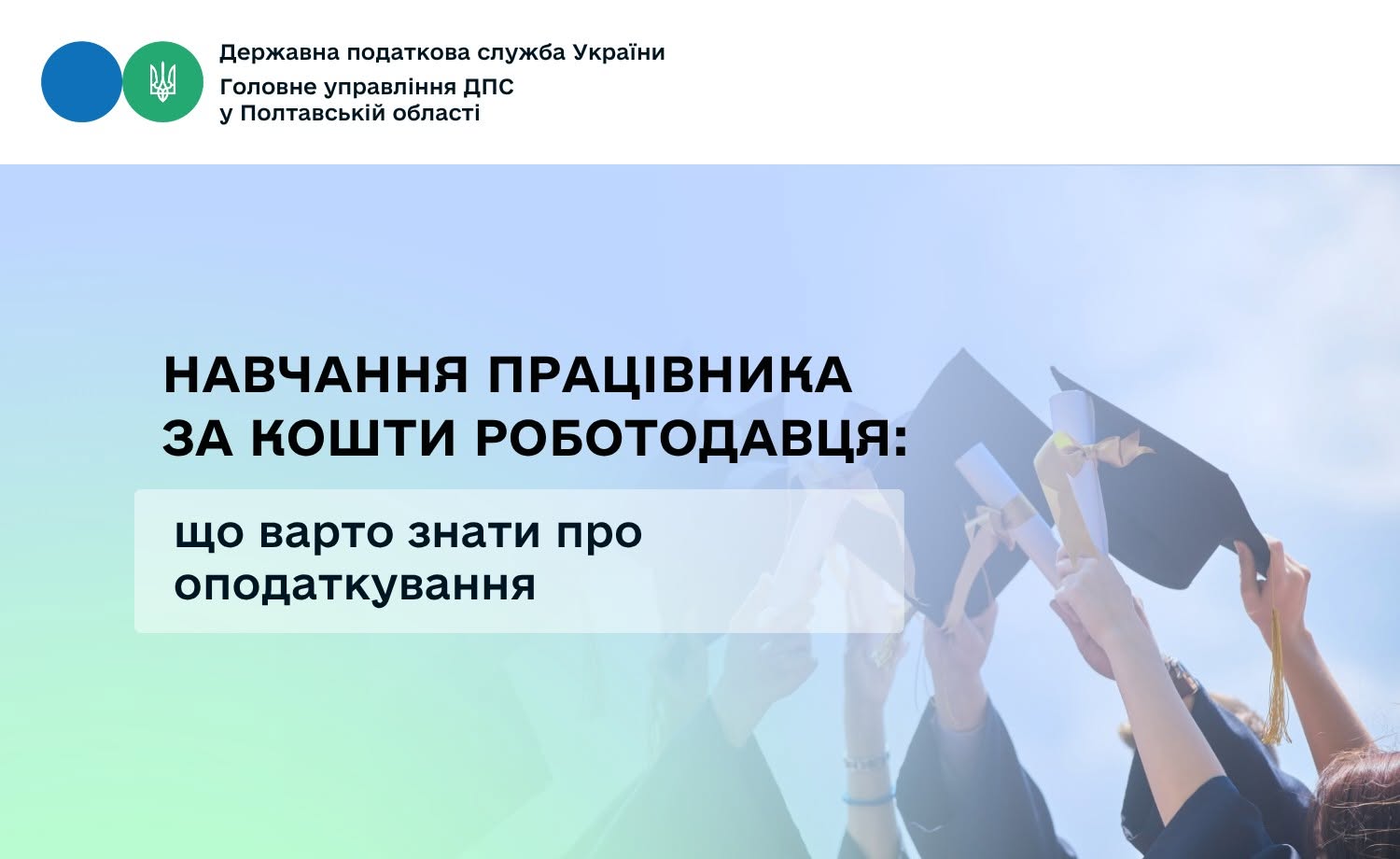 Державна податкова служба України

Головне управління ДПС
у Полтавській області

НАВЧАННЯ ПРАЦІВНИКА
ЗА КОШТИ РОБОТОДАВЦЯ:

що варто знати про оподаткування